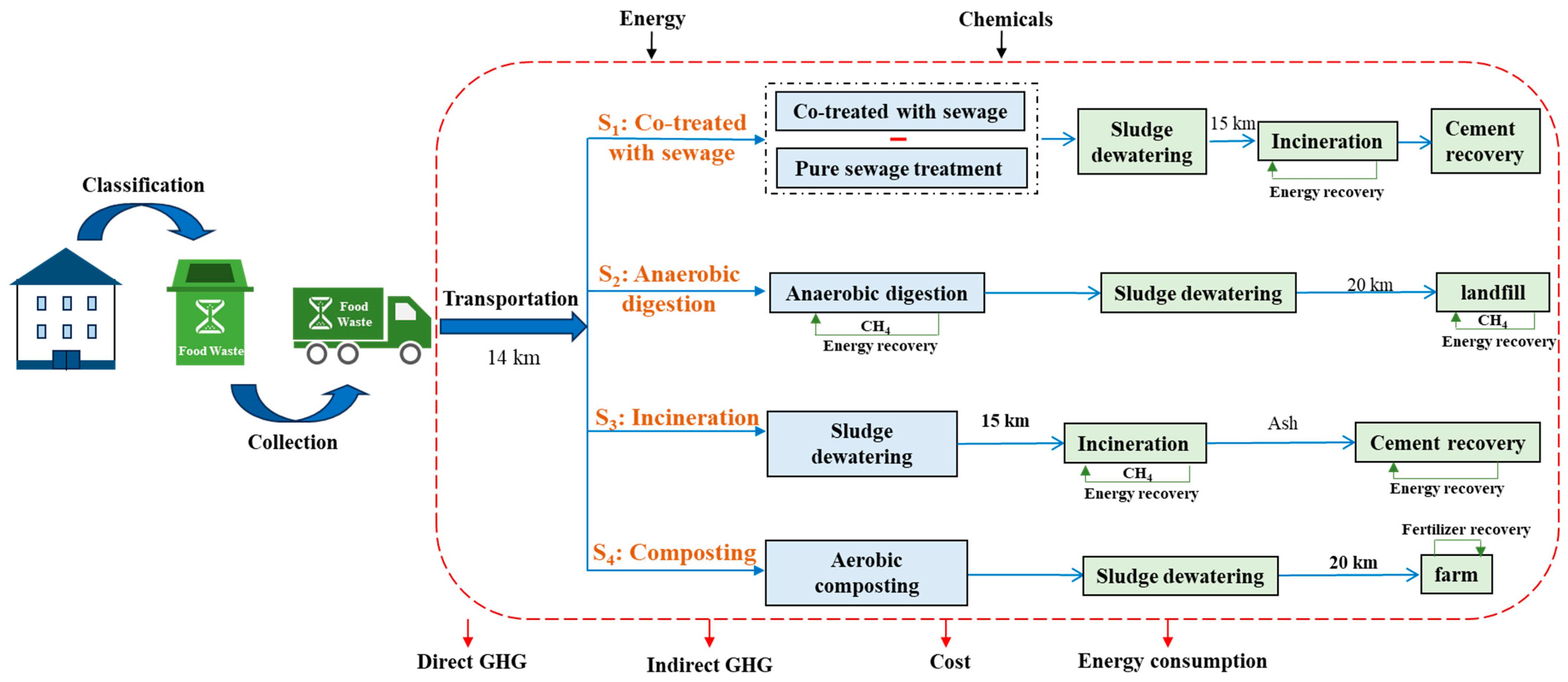 Energy

Chemicals

Classification

Food Waste

Food Waste

Collection

Transportation

14 km

$S_1$: Co-treated with sewage

Co-treated with sewage

Pure sewage treatment

Sludge dewatering

15 km

Incineration

Energy recovery

Cement recovery

$S_2$: Anaerobic digestion

Anaerobic digestion

$CH_4$

Energy recovery

Sludge dewatering

20 km

landfill

$CH_4$

Energy recovery

$S_3$: Incineration

Sludge dewatering

15 km

Incineration

$CH_4$

Energy recovery

Ash

Cement recovery

Energy recovery

$S_4$: Composting

Aerobic composting

Sludge dewatering

20 km

Fertilizer recovery

farm

Direct GHG

Indirect GHG

Cost

Energy consumption